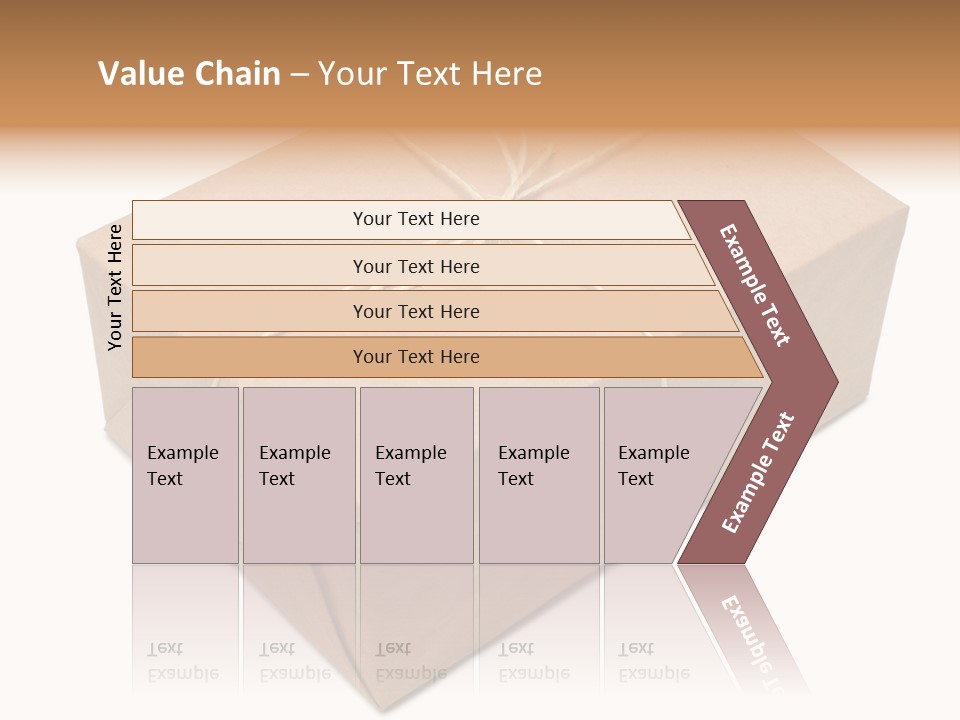 Value Chain – Your Text Here

Your Text Here

Your Text Here

Your Text Here

Your Text Here

Your Text Here

Example Text

Example Text

Example Text

Example Text

Example Text

Example Text

Example Text